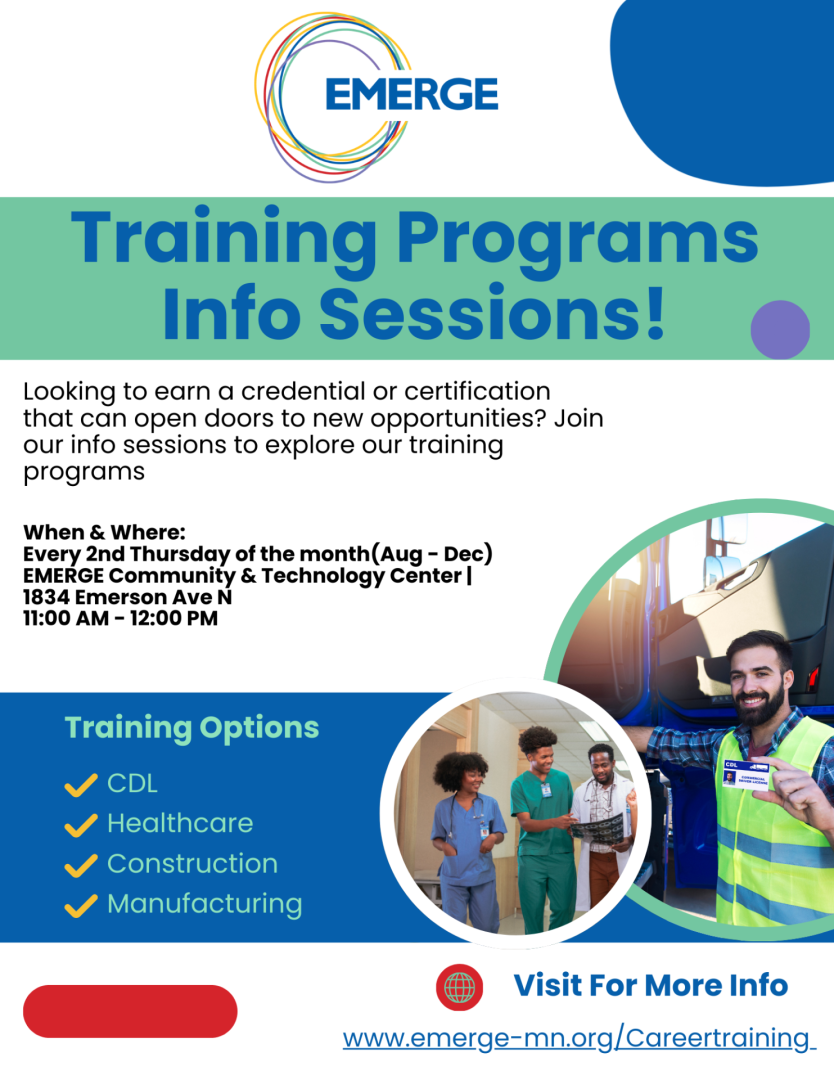 EMERGE

Training Programs Info Sessions!

Looking to earn a credential or certification that can open doors to new opportunities? Join our info sessions to explore our training programs

When & Where:
Every 2nd Thursday of the month(Aug - Dec)
EMERGE Community & Technology Center |
1834 Emerson Ave N
11:00 AM - 12:00 PM

Training Options
CDL
Healthcare
Construction
Manufacturing

CDL
COMMERCIAL DRIVER LICENSE

Visit For More Info
www.emerge-mn.org/Careertraining